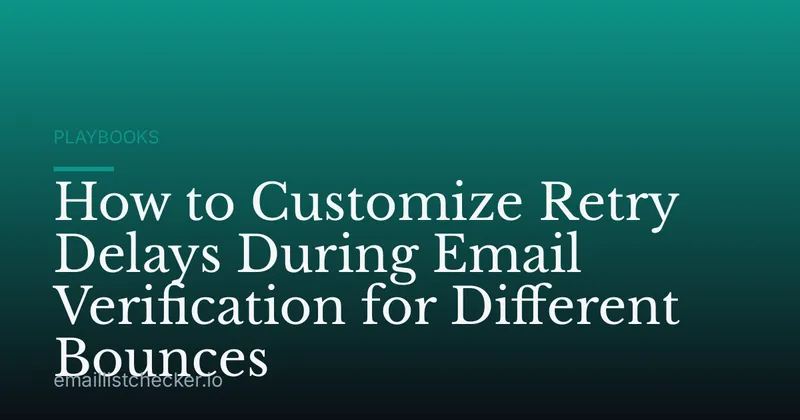 PLAYBOOKS

How to Customize Retry Delays During Email Verification for Different Bounces

emaillistchecker.io